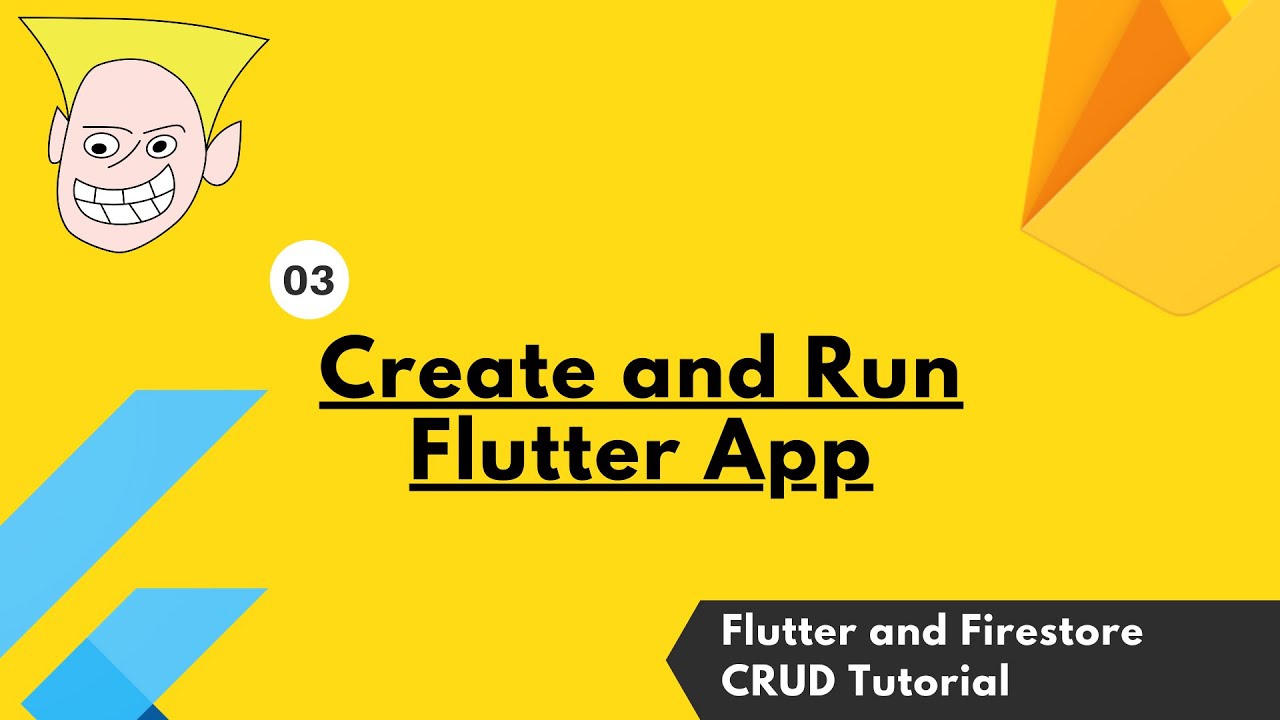 03

Create and Run Flutter App

Flutter and Firestore CRUD Tutorial